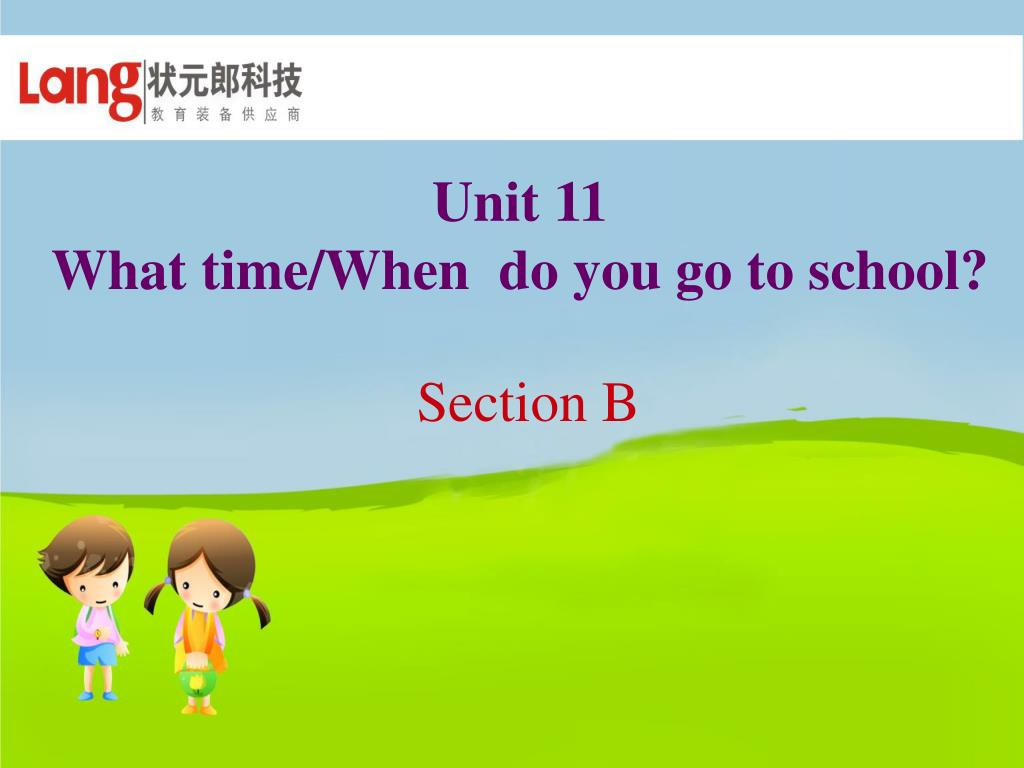 Lang 状元郎科技
教育装备供应商

Unit 11
What time/When do you go to school?

Section B